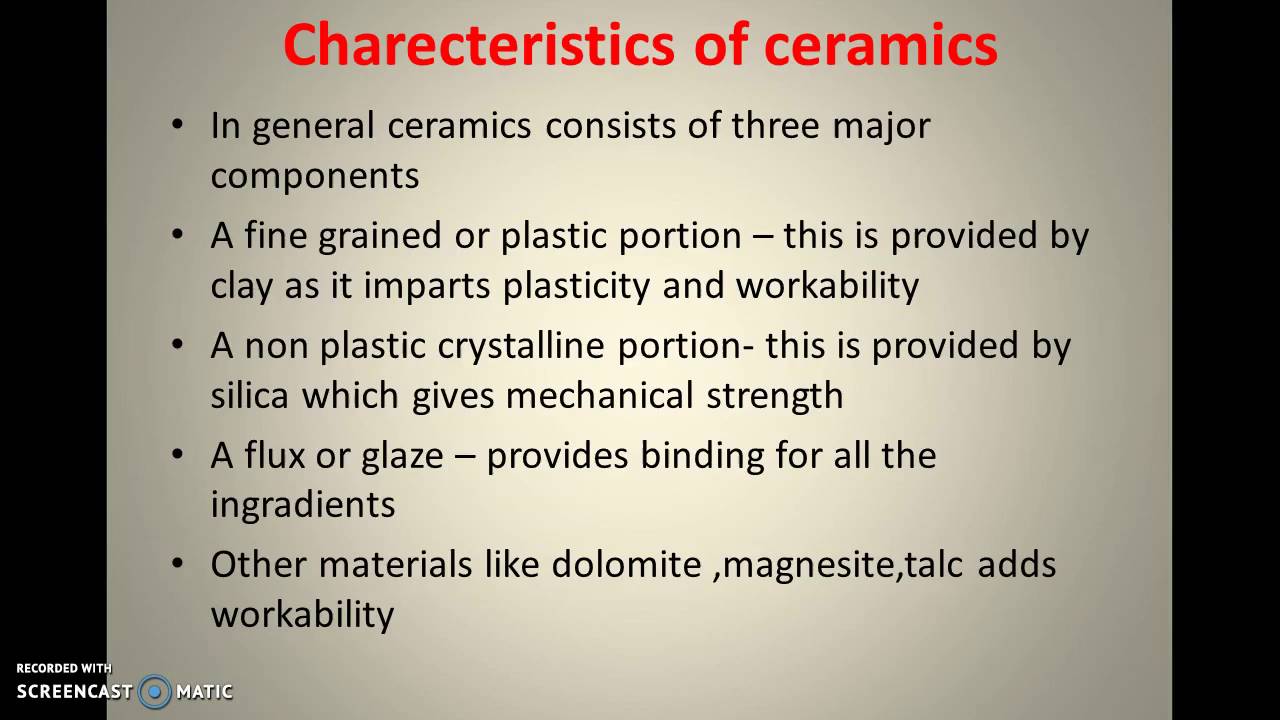 Charecteristics of ceramics

• In general ceramics consists of three major components

• A fine grained or plastic portion – this is provided by clay as it imparts plasticity and workability

• A non plastic crystalline portion- this is provided by silica which gives mechanical strength

• A flux or glaze – provides binding for all the ingradients

• Other materials like dolomite ,magnesite,talc adds workability

RECORDED WITH
SCREENCAST MATIC